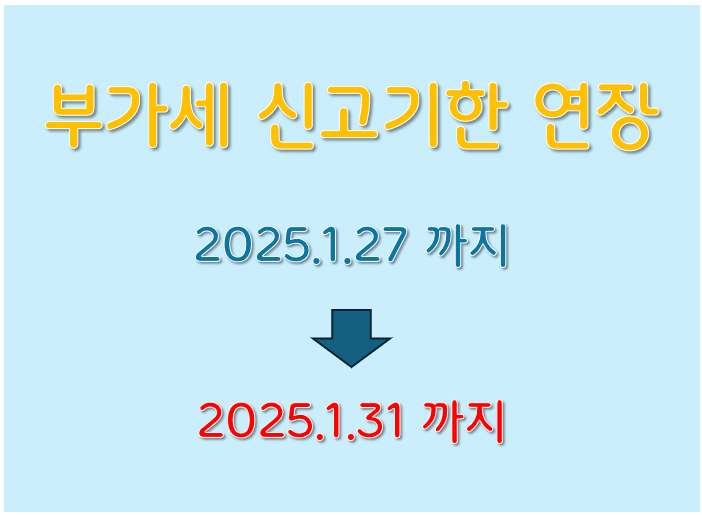 부가세 신고기한 연장

2025.1.27 까지

2025.1.31 까지